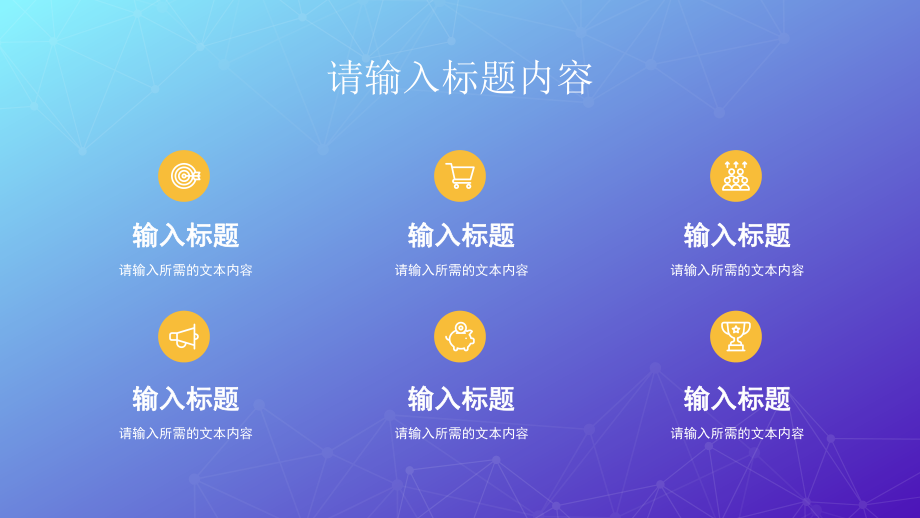 请输入标题内容

输入标题

请输入所需的文本内容

输入标题

请输入所需的文本内容

输入标题

请输入所需的文本内容

输入标题

请输入所需的文本内容

输入标题

请输入所需的文本内容

输入标题

请输入所需的文本内容